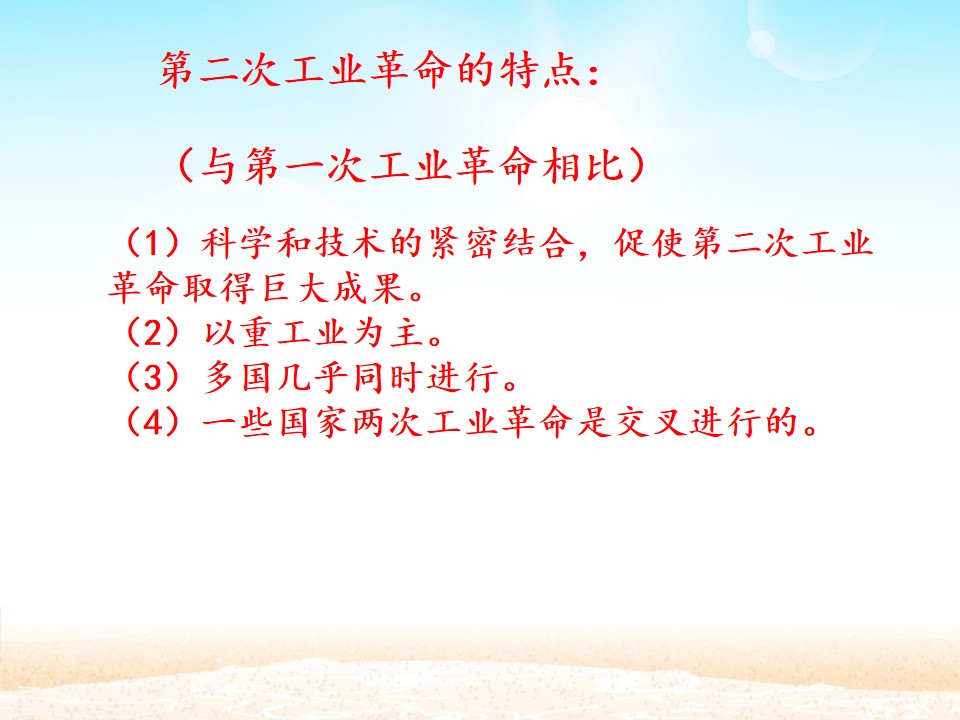 第二次工业革命的特点：

（与第一次工业革命相比）

（1）科学和技术的紧密结合，促使第二次工业革命取得巨大成果。
（2）以重工业为主。
（3）多国几乎同时进行。
（4）一些国家两次工业革命是交叉进行的。